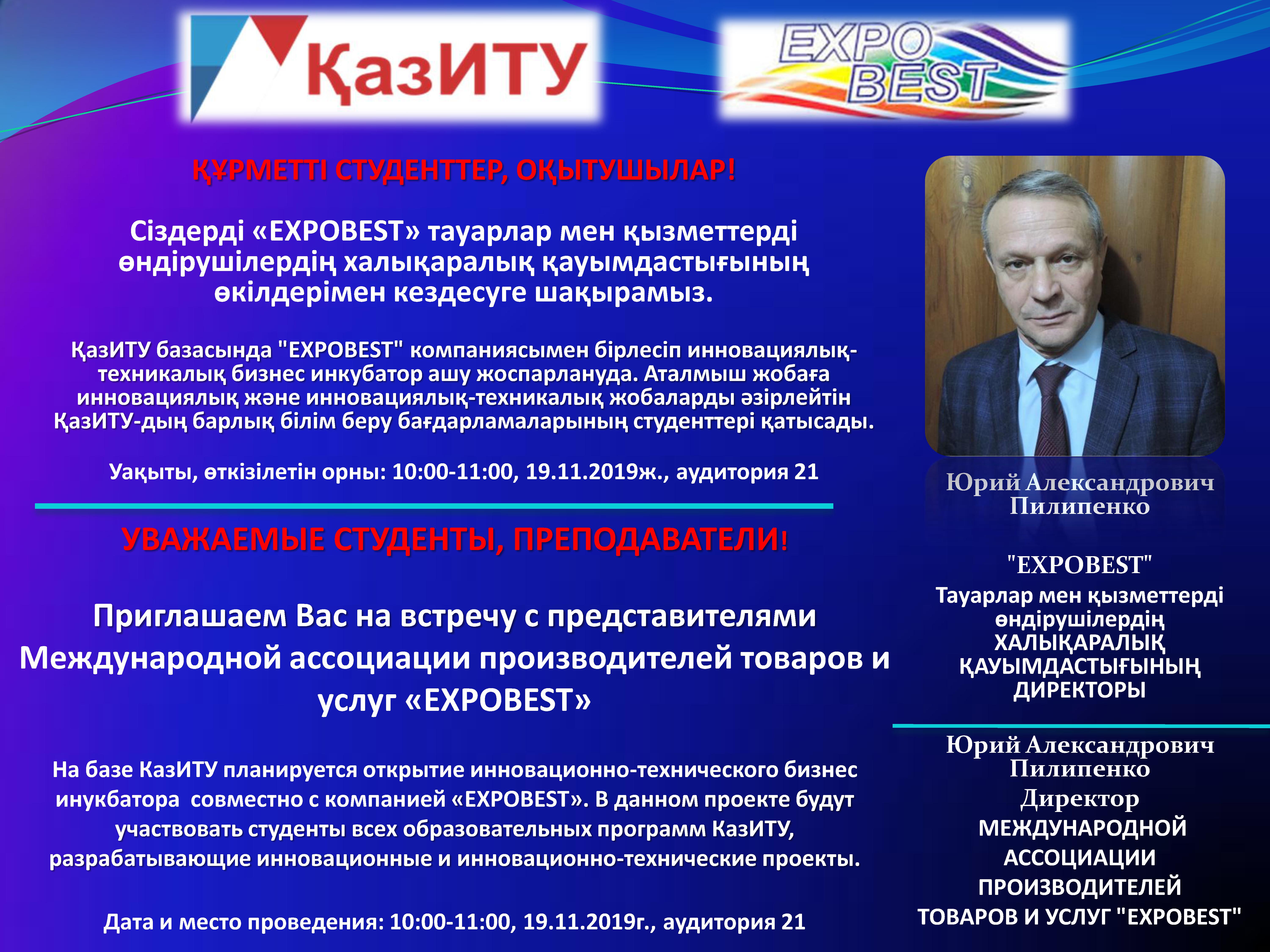 ҚазИТУ

EXPO BEST

ҚҰРМЕТТІ СТУДЕНТТЕР, ОҚЫТУШЫЛАР!

Сіздерді «EXPOBEST» тауарлар мен қызметтерді өндірушілердің халықаралық қауымдастығының өкілдерімен кездесуге шақырамыз.

ҚазИТУ базасында "EXPOBEST" компаниясымен бірлесіп инновациялық-техникалық бизнес инкубатор ашу жоспарлануда. Аталмыш жобаға инновациялық және инновациялық-техникалық жобаларды әзірлейтін ҚазИТУ-дың барлық білім беру бағдарламаларының студенттері қатысады.

Уақыты, өткізілетін орны: 10:00-11:00, 19.11.2019ж., аудитория 21

УВАЖАЕМЫЕ СТУДЕНТЫ, ПРЕПОДАВАТЕЛИ!

Приглашаем Вас на встречу с представителями Международной ассоциации производителей товаров и услуг «EXPOBEST»

На базе КазИТУ планируется открытие инновационно-технического бизнес инукбатора совместно с компанией «EXPOBEST». В данном проекте будут участвовать студенты всех образовательных программ КазИТУ, разрабатывающие инновационные и инновационно-технические проекты.

Дата и место проведения: 10:00-11:00, 19.11.2019г., аудитория 21

Юрий Александрович Пилипенко

"EXPOBEST"
Тауарлар мен қызметтерді өндірушілердің ХАЛЫҚАРАЛЫҚ ҚАУЫМДАСТЫҒЫНЫҢ ДИРЕКТОРЫ

Юрий Александрович Пилипенко
Директор
МЕЖДУНАРОДНОЙ АССОЦИАЦИИ ПРОИЗВОДИТЕЛЕЙ ТОВАРОВ И УСЛУГ "EXPOBEST"